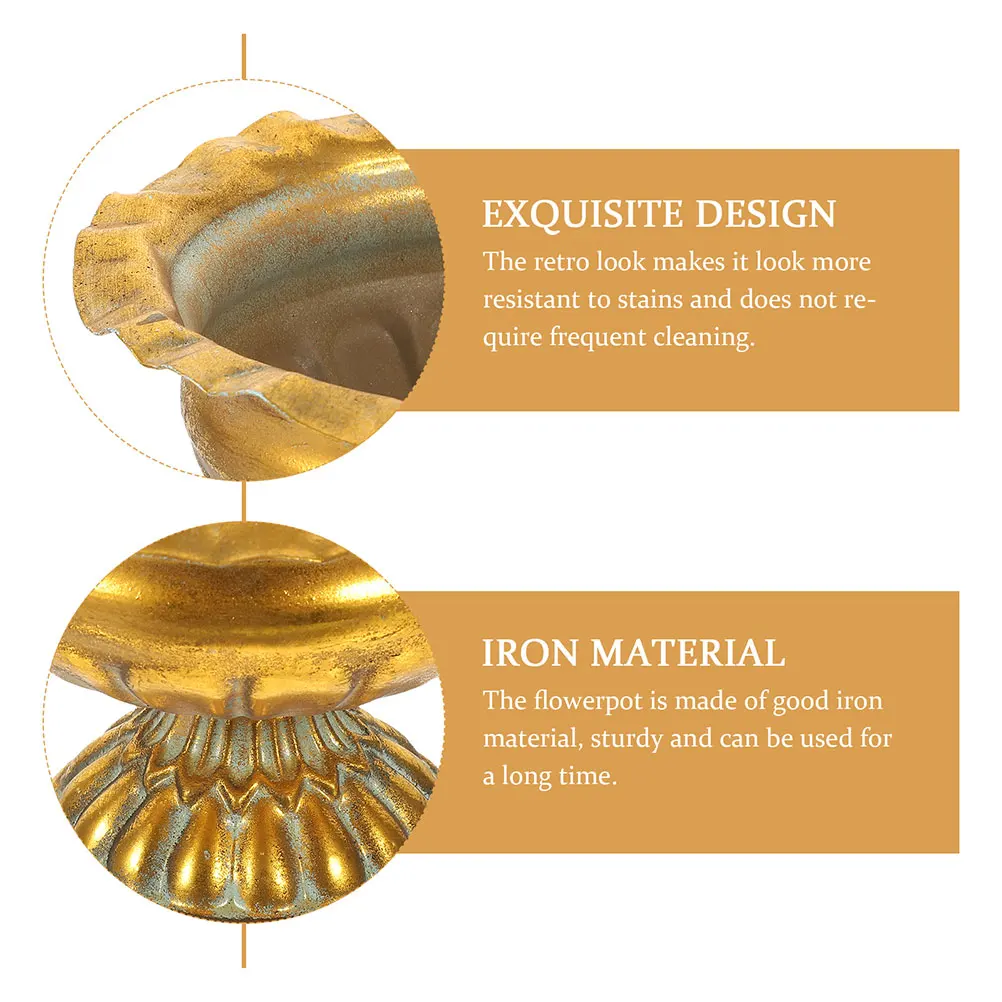 EXQUISITE DESIGN

The retro look makes it look more resistant to stains and does not require frequent cleaning.

IRON MATERIAL

The flowerpot is made of good iron material, sturdy and can be used for a long time.